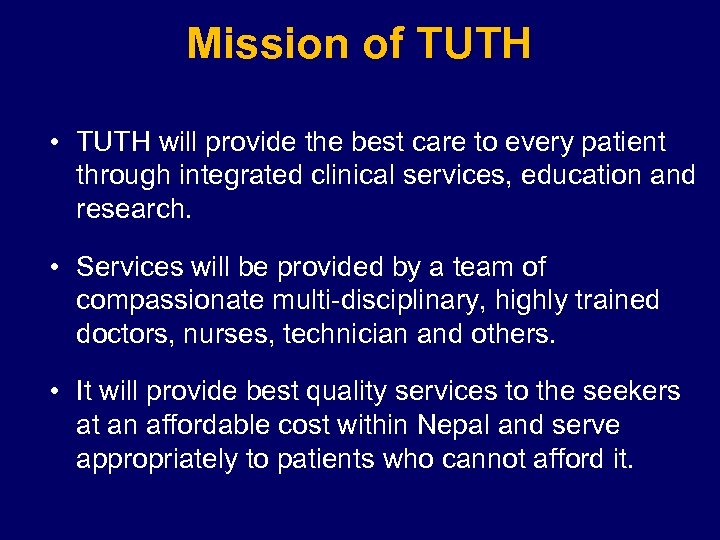 Mission of TUTH

• TUTH will provide the best care to every patient through integrated clinical services, education and research.

• Services will be provided by a team of compassionate multi-disciplinary, highly trained doctors, nurses, technician and others.

• It will provide best quality services to the seekers at an affordable cost within Nepal and serve appropriately to patients who cannot afford it.